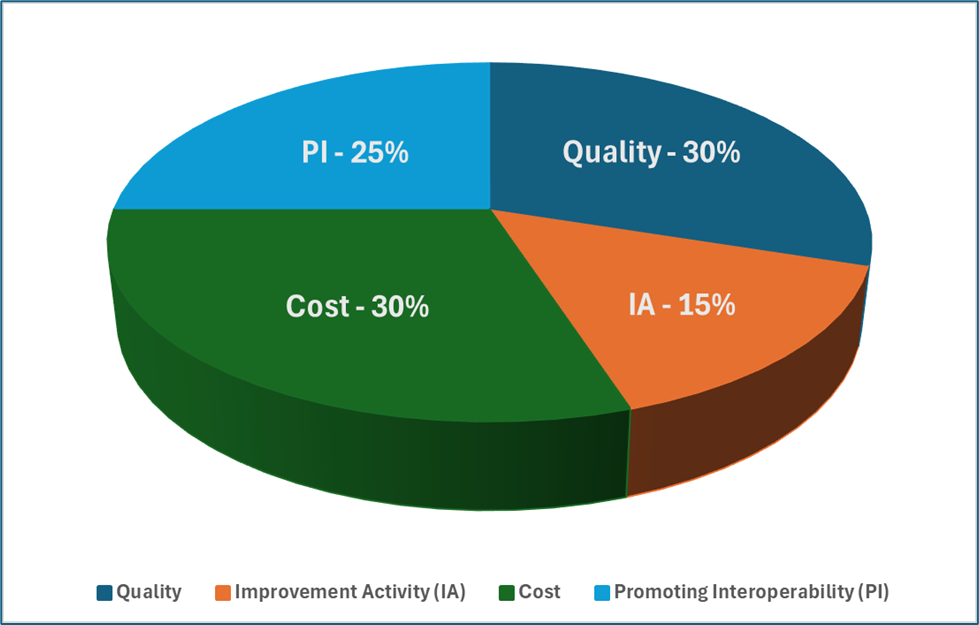 PI - 25%

Quality - 30%

Cost - 30%

IA - 15%

Quality
Improvement Activity (IA)
Cost
Promoting Interoperability (PI)